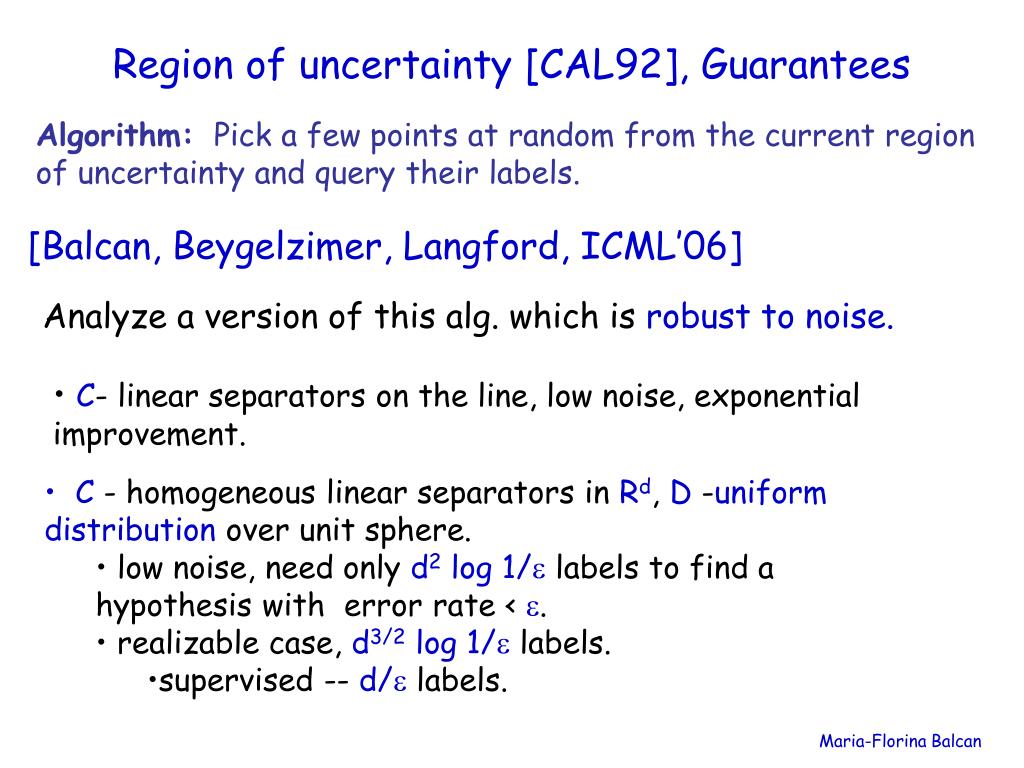 Region of uncertainty [CAL92], Guarantees

Algorithm: Pick a few points at random from the current region of uncertainty and query their labels.

[Balcan, Beygelzimer, Langford, ICML'06]

Analyze a version of this alg. which is robust to noise.

• C- linear separators on the line, low noise, exponential improvement.

• C - homogeneous linear separators in $R^d$, D -uniform distribution over unit sphere.

• low noise, need only $d^2 \log 1/\varepsilon$ labels to find a hypothesis with error rate < $\varepsilon$.

• realizable case, $d^{3/2} \log 1/\varepsilon$ labels.

•supervised -- $d/\varepsilon$ labels.

Maria-Florina Balcan